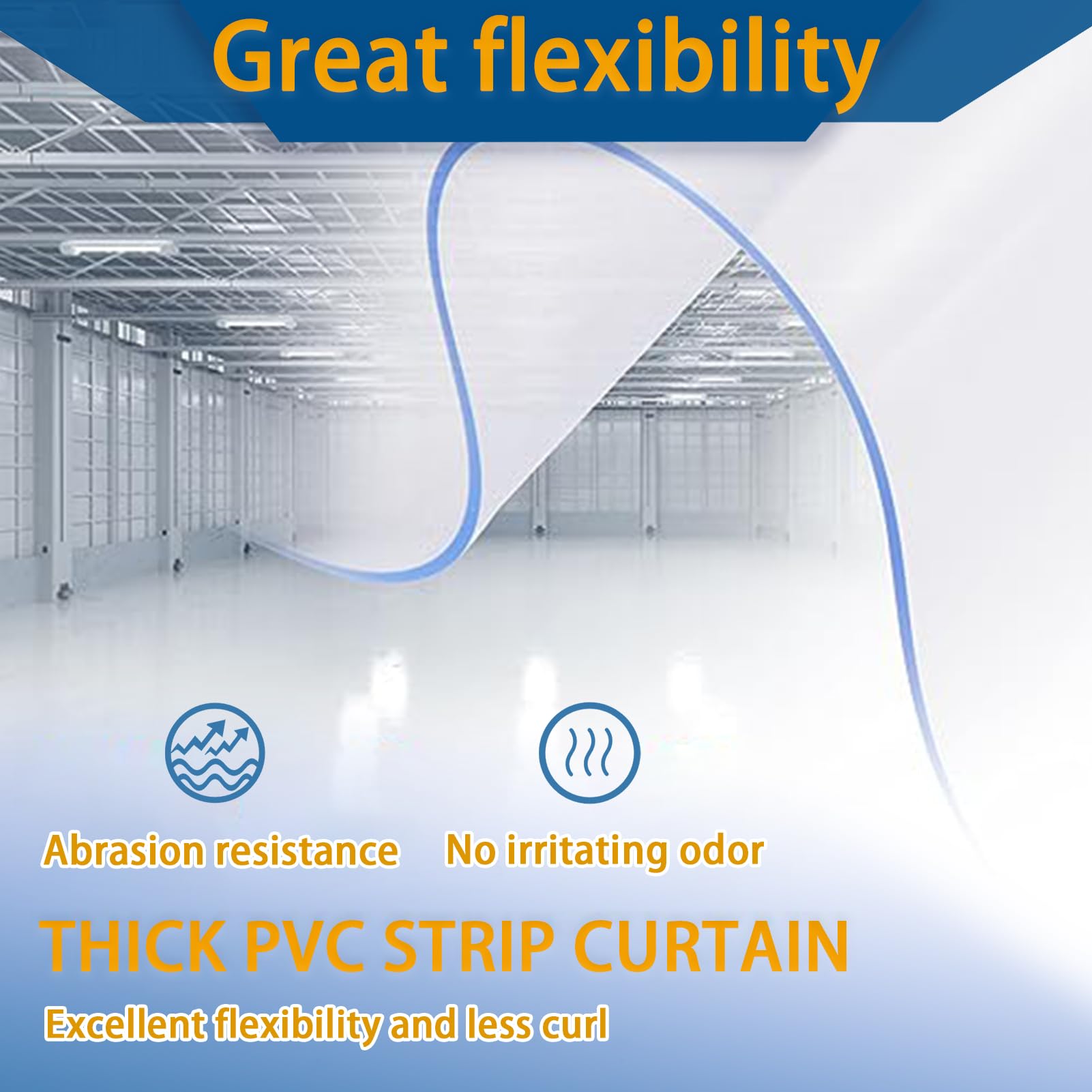 Great flexibility

Abrasion resistance

No irritating odor

THICK PVC STRIP CURTAIN

Excellent flexibility and less curl